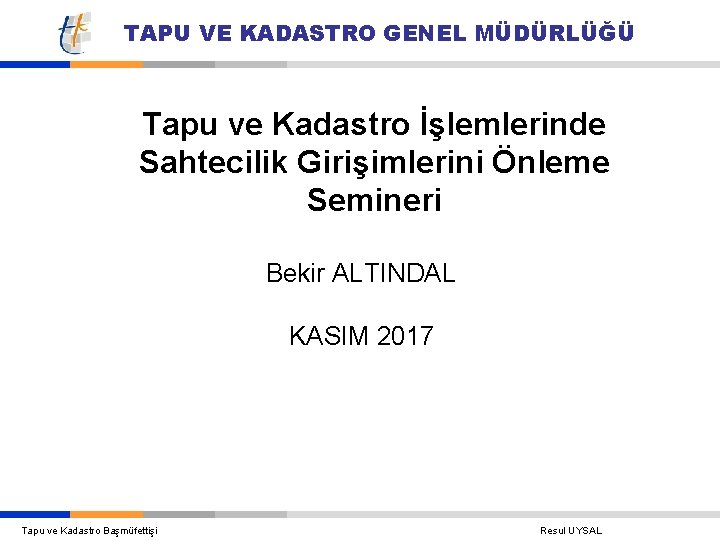 TAPU VE KADASTRO GENEL MÜDÜRLÜĞÜ

Tapu ve Kadastro İşlemlerinde Sahtecilik Girişimlerini Önleme Semineri

Bekir ALTINDAL

KASIM 2017

Tapu ve Kadastro Başmüfettişi

Resul UYSAL